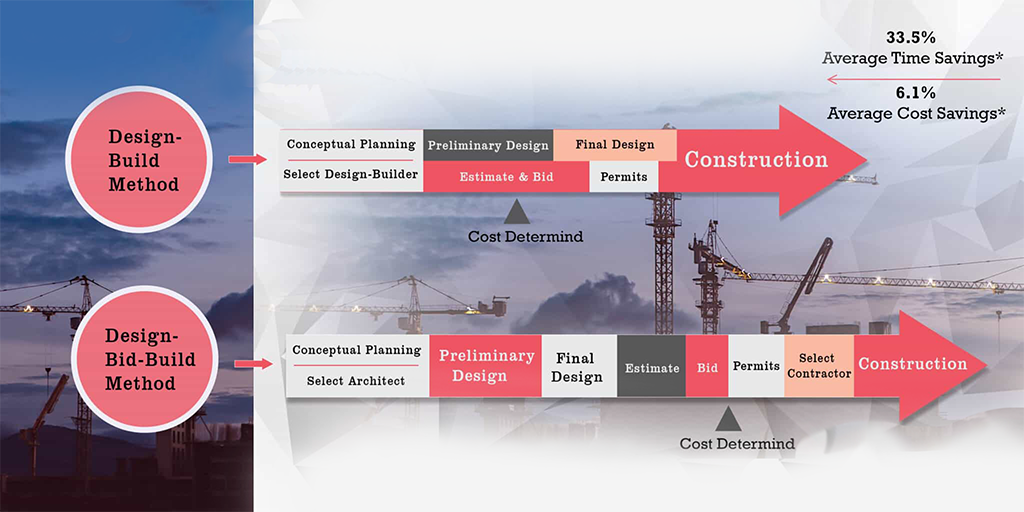 33.5%
Average Time Savings*

6.1%
Average Cost Savings*

Design-Build Method

Conceptual Planning
Select Design-Builder
Preliminary Design
Final Design
Estimate & Bid
Permits
Construction

Cost Determind

Design-Bid-Build Method

Conceptual Planning
Select Architect
Preliminary Design
Final Design
Estimate
Bid
Permits
Select Contractor
Construction

Cost Determind